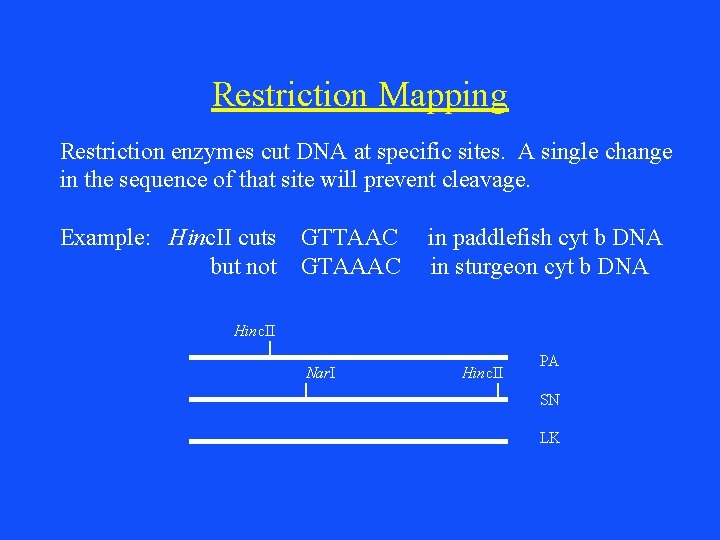 Restriction Mapping

Restriction enzymes cut DNA at specific sites. A single change in the sequence of that site will prevent cleavage.

Example: HincII cuts GTTAAC in paddlefish cyt b DNA
but not GTAAAC in sturgeon cyt b DNA

HincII

PA

NarI

HincII

SN

LK